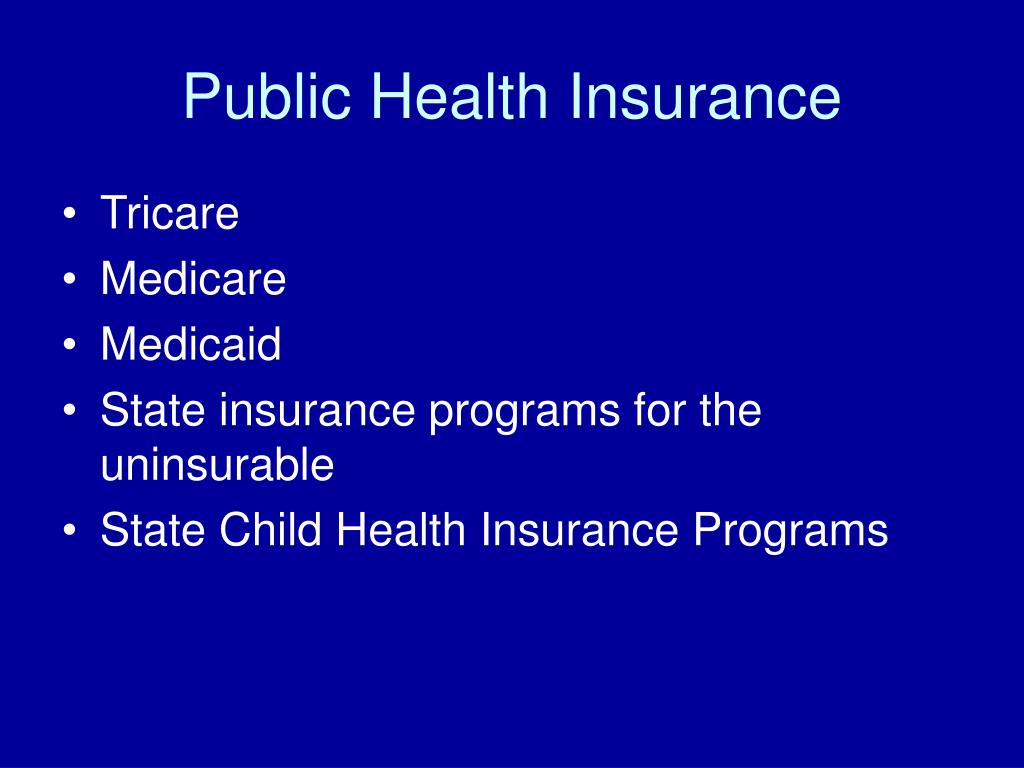 Public Health Insurance

• Tricare
• Medicare
• Medicaid
• State insurance programs for the uninsurable
• State Child Health Insurance Programs